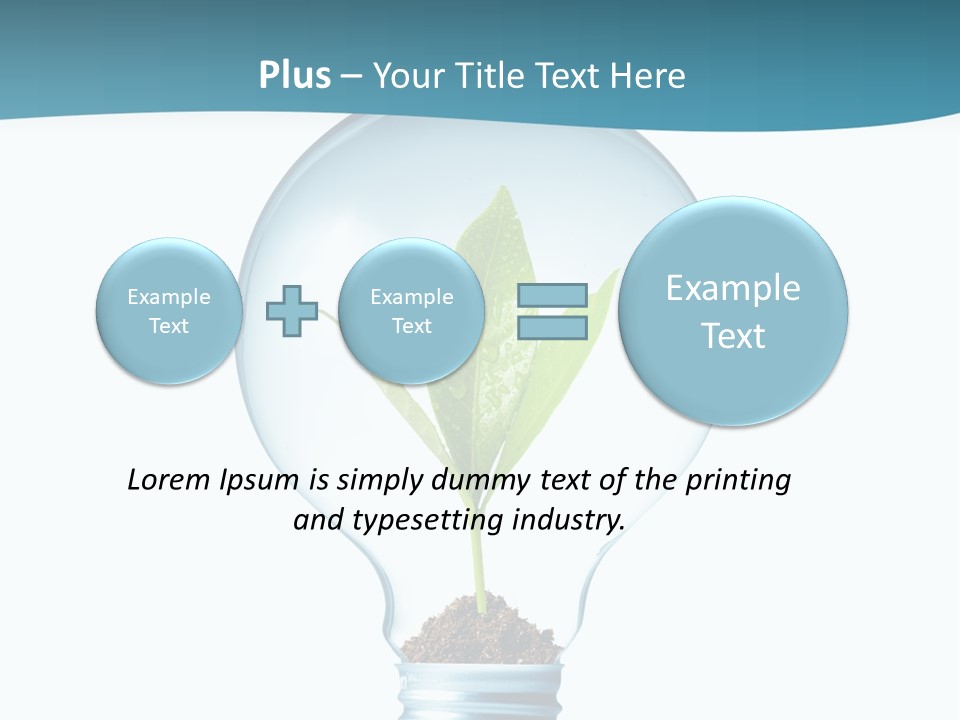 Plus – Your Title Text Here

Example Text

Example Text

Example Text

Lorem Ipsum is simply dummy text of the printing and typesetting industry.